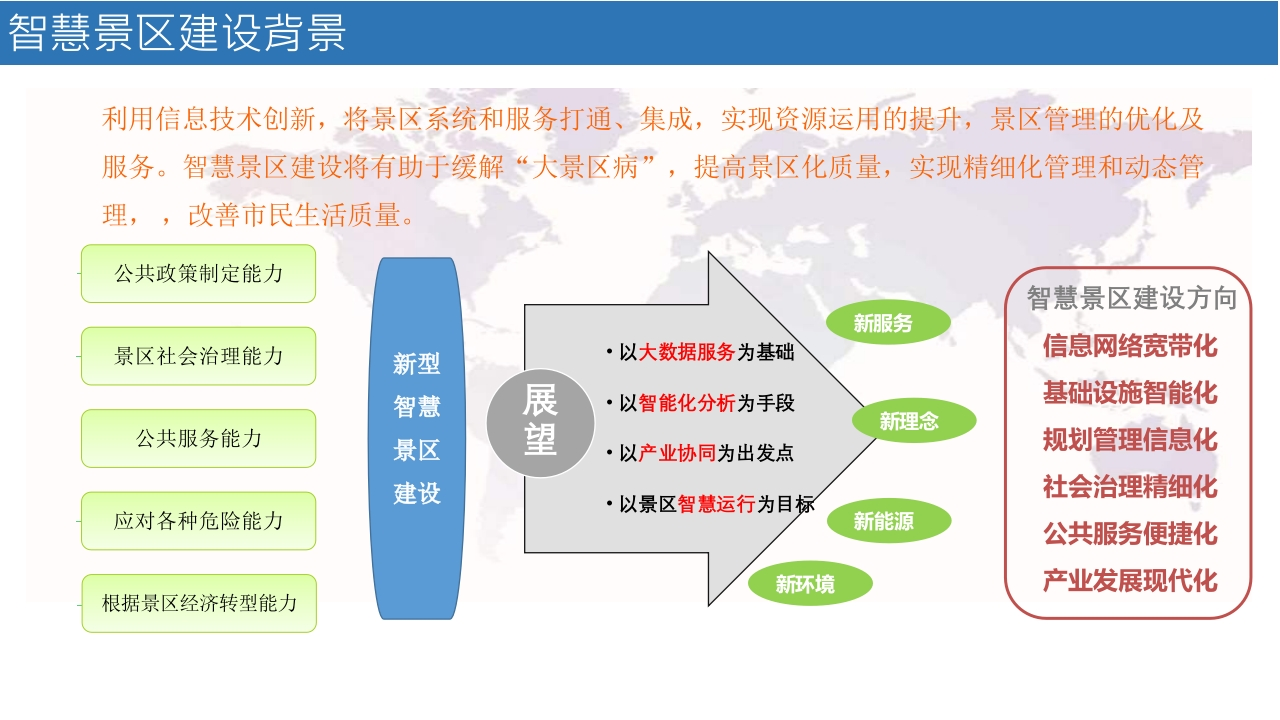 智慧景区建设背景

利用信息技术创新，将景区系统和服务打通、集成，实现资源运用的提升，景区管理的优化及服务。智慧景区建设将有助于缓解“大景区病”，提高景区化质量，实现精细化管理和动态管理，，改善市民生活质量。

公共政策制定能力

景区社会治理能力

公共服务能力

应对各种危险能力

根据景区经济转型能力

新型智慧景区建设

展望

• 以大数据服务为基础

• 以智能化分析为手段

• 以产业协同为出发点

• 以景区智慧运行为目标

新服务

新理念

新能源

新环境

智慧景区建设方向

信息网络宽带化

基础设施智能化

规划管理信息化

社会治理精细化

公共服务便捷化

产业发展现代化